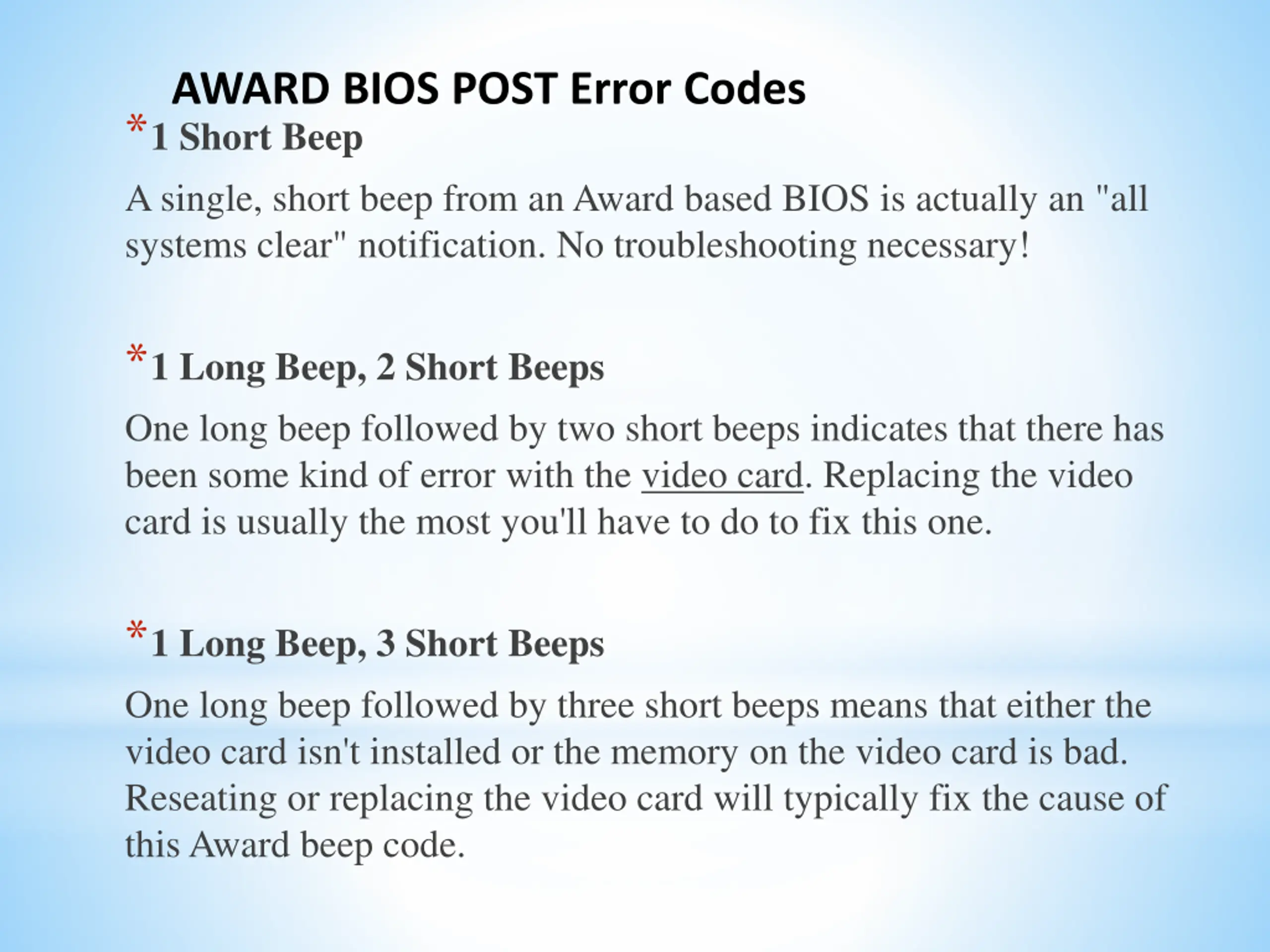 AWARD BIOS POST Error Codes

*1 Short Beep

A single, short beep from an Award based BIOS is actually an "all systems clear" notification. No troubleshooting necessary!

*1 Long Beep, 2 Short Beeps

One long beep followed by two short beeps indicates that there has been some kind of error with the video card. Replacing the video card is usually the most you'll have to do to fix this one.

*1 Long Beep, 3 Short Beeps

One long beep followed by three short beeps means that either the video card isn't installed or the memory on the video card is bad. Reseating or replacing the video card will typically fix the cause of this Award beep code.